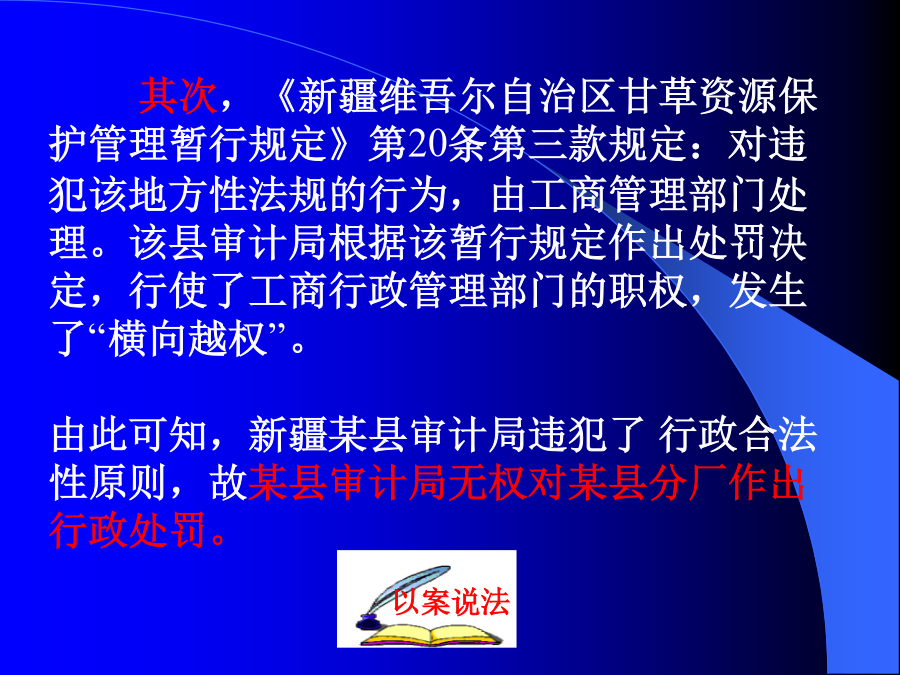 其次，《新疆维吾尔自治区甘草资源保护管理暂行规定》第20条第三款规定：对违犯该地方性法规的行为，由工商管理部门处理。该县审计局根据该暂行规定作出处罚决定，行使了工商行政管理部门的职权，发生了“横向越权”。

由此可知，新疆某县审计局违犯了 行政合法性原则，故某县审计局无权对某县分厂作出行政处罚。

以案说法